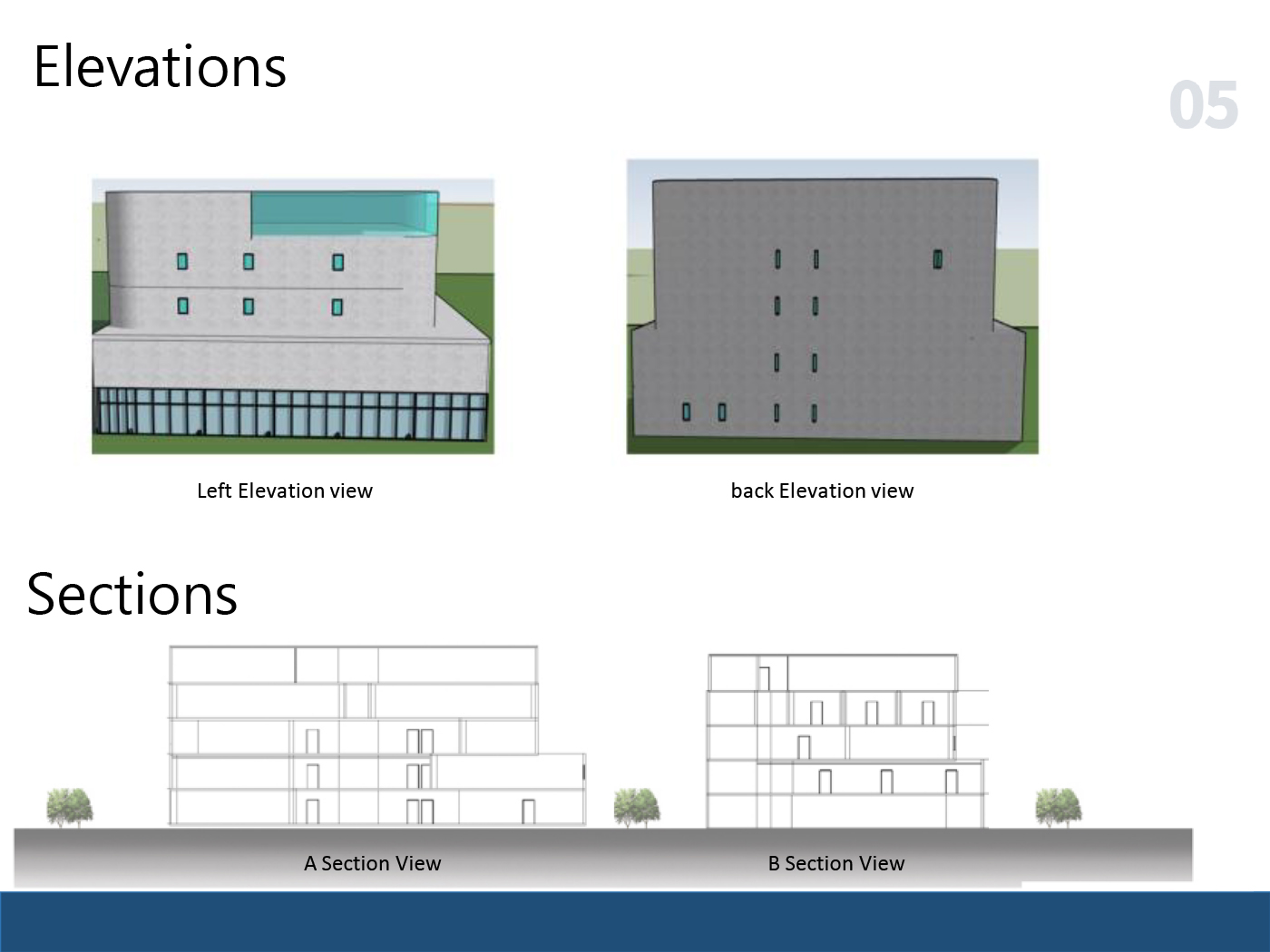 Elevations

05

Left Elevation view

back Elevation view

Sections

A Section View

B Section View